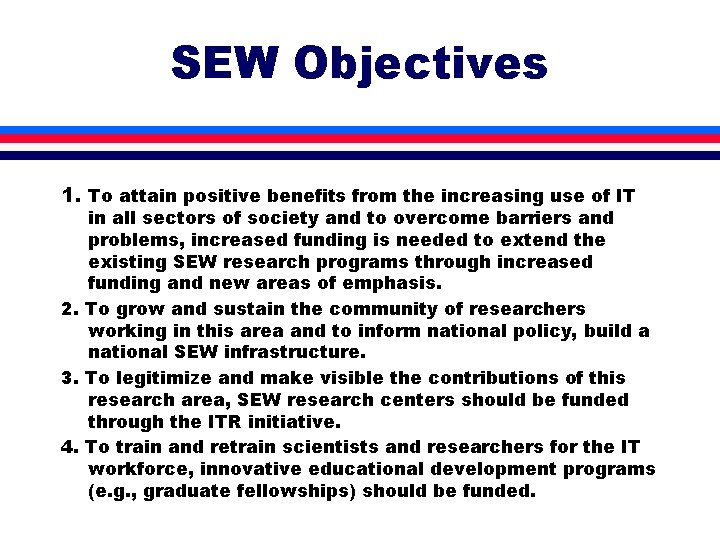 SEW Objectives

1. To attain positive benefits from the increasing use of IT in all sectors of society and to overcome barriers and problems, increased funding is needed to extend the existing SEW research programs through increased funding and new areas of emphasis.

2. To grow and sustain the community of researchers working in this area and to inform national policy, build a national SEW infrastructure.

3. To legitimize and make visible the contributions of this research area, SEW research centers should be funded through the ITR initiative.

4. To train and retrain scientists and researchers for the IT workforce, innovative educational development programs (e.g., graduate fellowships) should be funded.